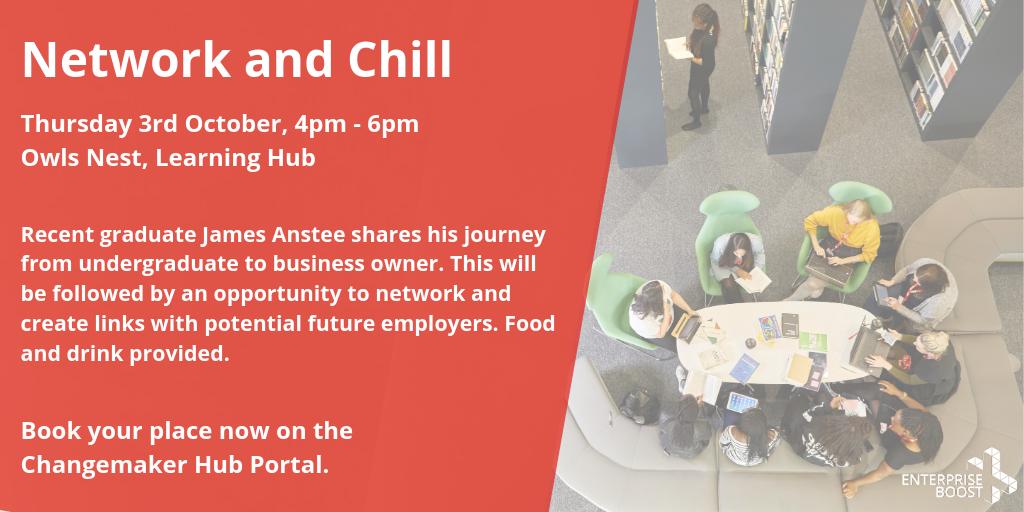 Network and Chill

Thursday 3rd October, 4pm - 6pm
Owls Nest, Learning Hub

Recent graduate James Anstee shares his journey from undergraduate to business owner. This will be followed by an opportunity to network and create links with potential future employers. Food and drink provided.

Book your place now on the Changemaker Hub Portal.

ENTERPRISE BOOST